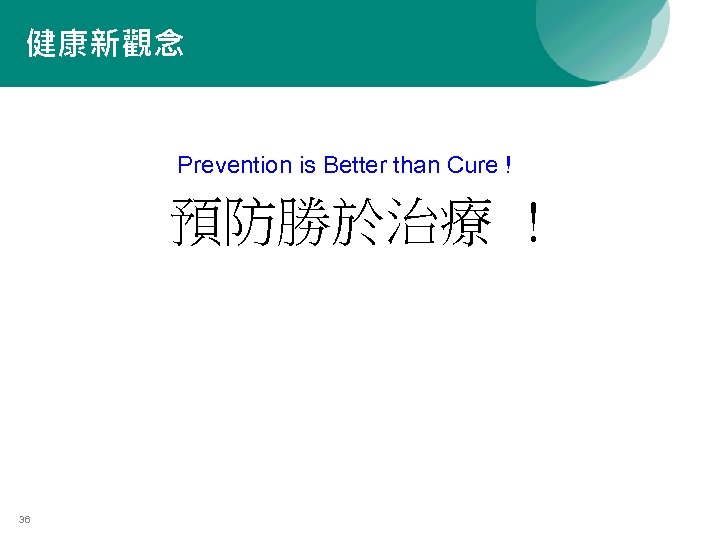 健康新觀念

Prevention is Better than Cure !

預防勝於治療 ！

36